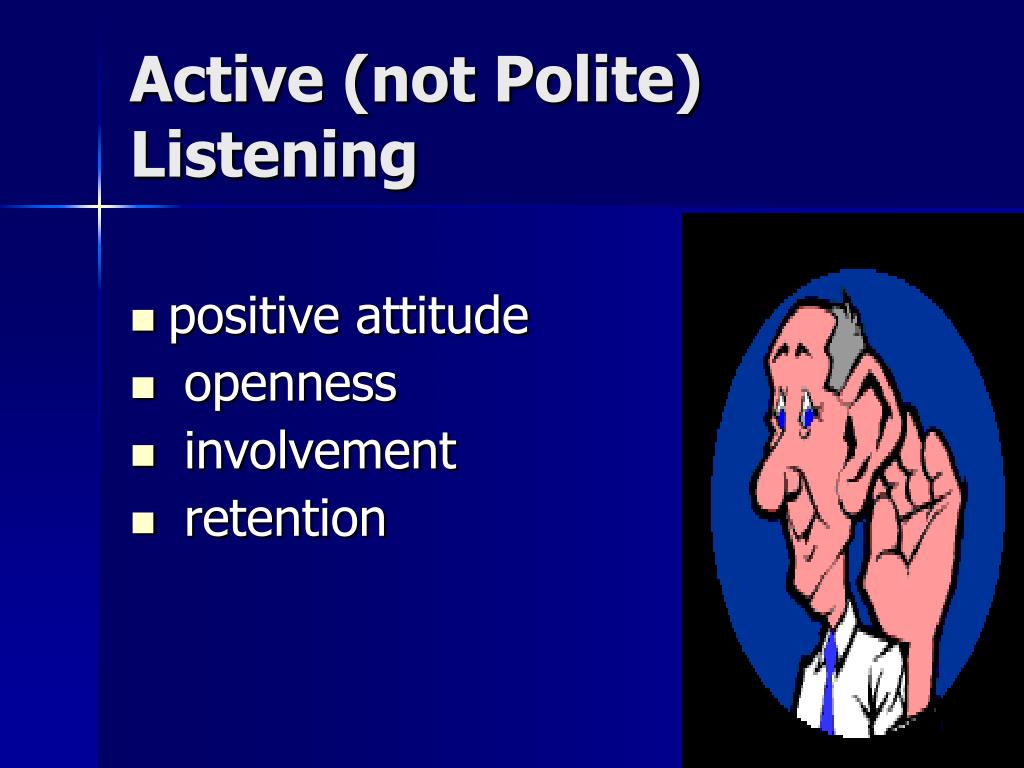 Active (not Polite) Listening

- positive attitude
- openness
- involvement
- retention